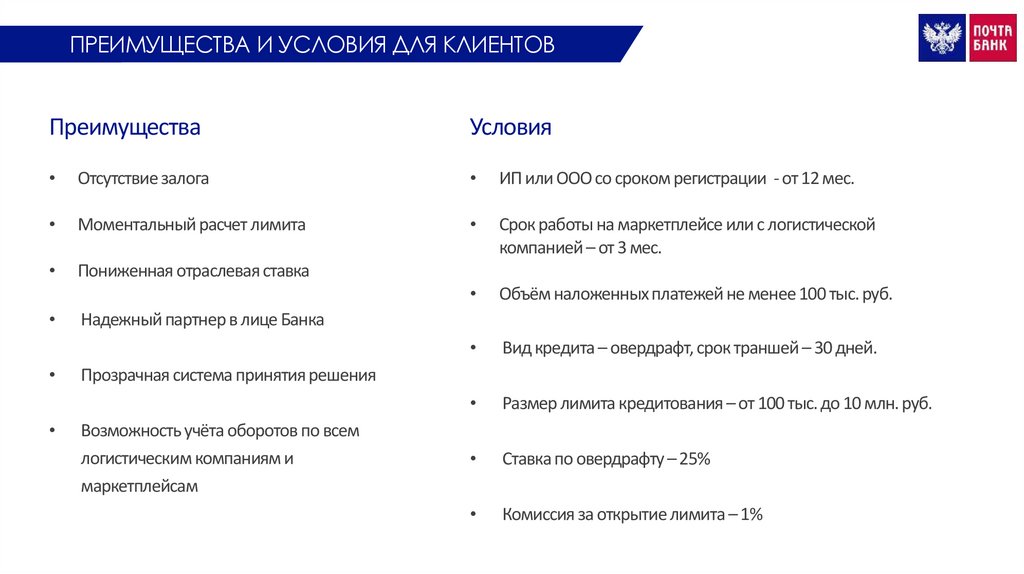 ПРЕИМУЩЕСТВА И УСЛОВИЯ ДЛЯ КЛИЕНТОВ

ПОЧТА БАНК

Преимущества

• Отсутствие залога

• Моментальный расчет лимита

• Пониженная отраслевая ставка

• Надежный партнер в лице Банка

• Прозрачная система принятия решения

• Возможность учёта оборотов по всем логистическим компаниям и маркетплейсам

Условия

• ИП или ООО со сроком регистрации - от 12 мес.

• Срок работы на маркетплейсе или с логистической компанией – от 3 мес.

• Объём наложенных платежей не менее 100 тыс. руб.

• Вид кредита – овердрафт, срок траншей – 30 дней.

• Размер лимита кредитования – от 100 тыс. до 10 млн. руб.

• Ставка по овердрафту – 25%

• Комиссия за открытие лимита – 1%